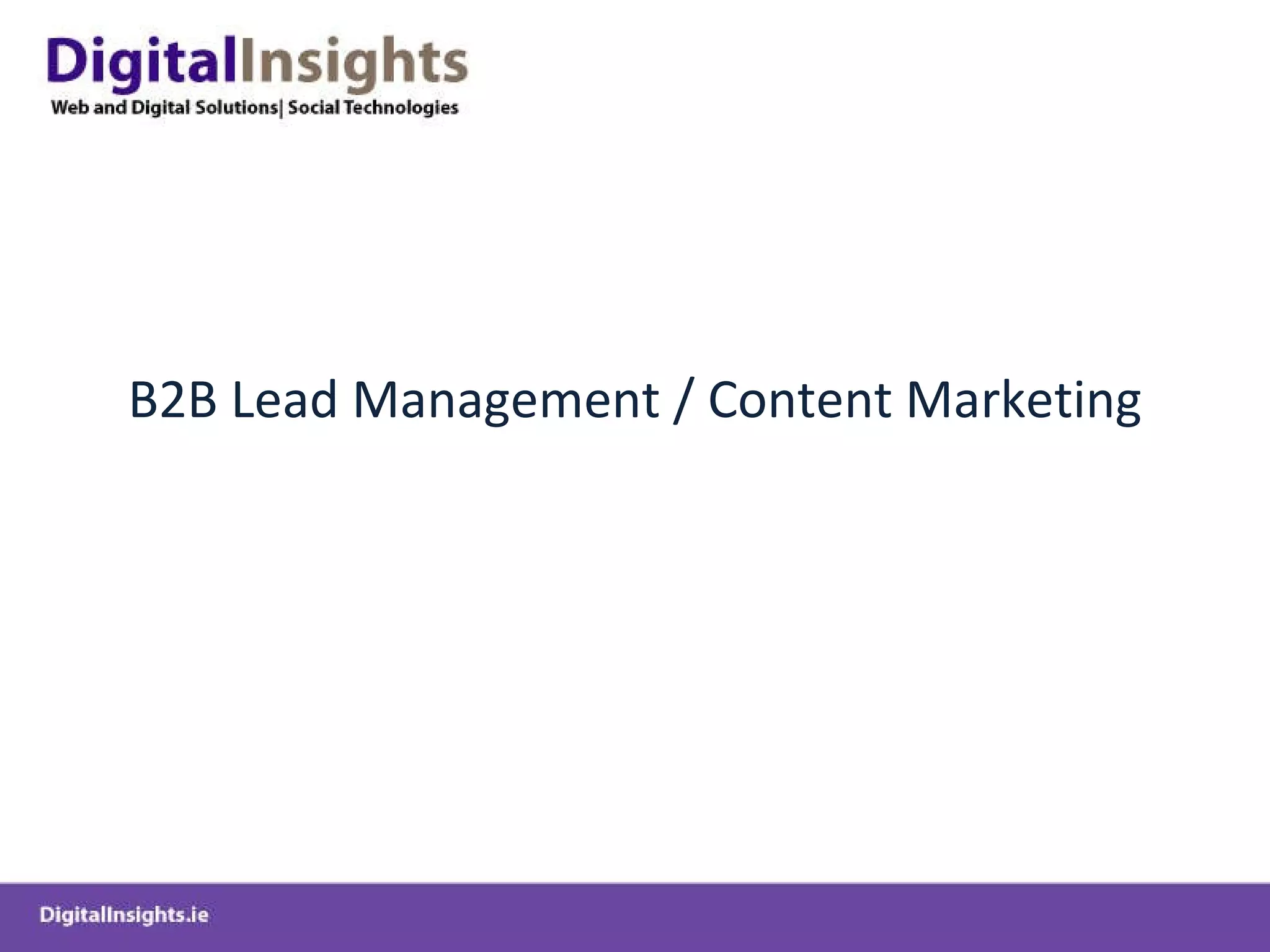 DigitalInsights
Web and Digital Solutions| Social Technologies

B2B Lead Management / Content Marketing

DigitalInsights.ie